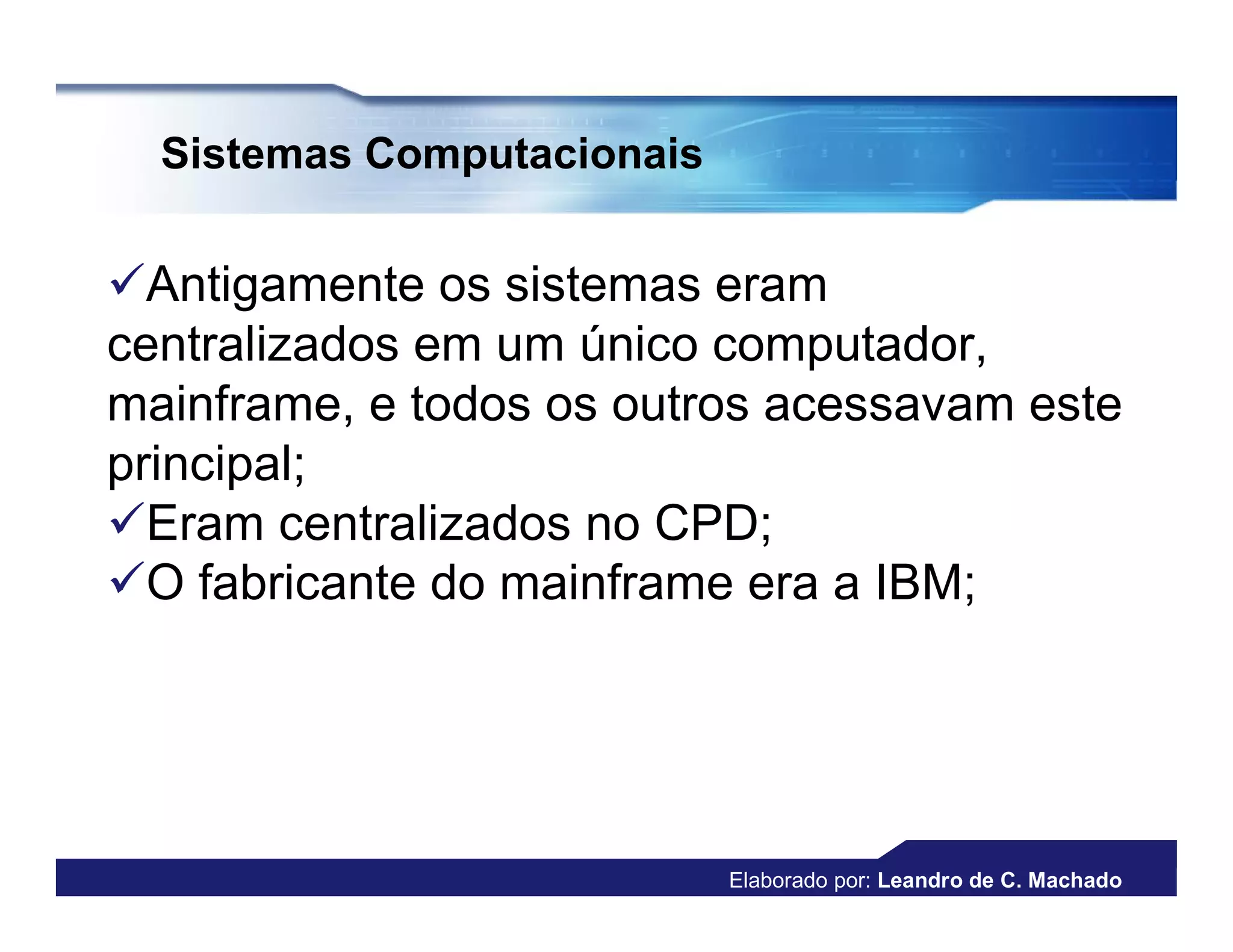 Sistemas Computacionais

✓Antigamente os sistemas eram centralizados em um único computador, mainframe, e todos os outros acessavam este principal;
✓Eram centralizados no CPD;
✓O fabricante do mainframe era a IBM;

Elaborado por: Leandro de C. Machado